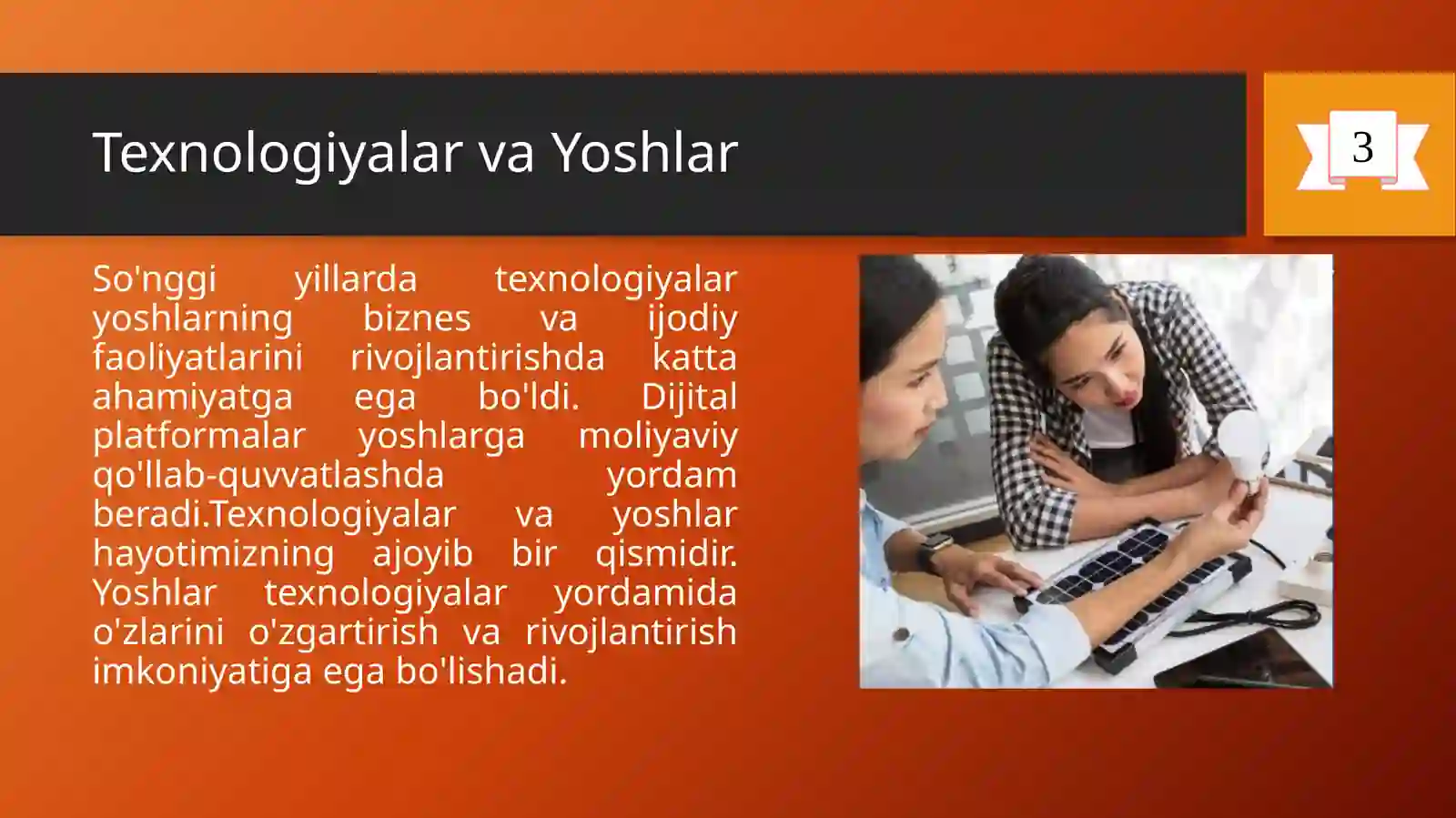 Texnologiyalar va Yoshlar

3

So'nggi yillarda texnologiyalar yoshlarning biznes va ijodiy faoliyatlarini rivojlantirishda katta ahamiyatga ega bo'ldi. Dijital platformalar yoshlarga moliyaviy qo'llab-quvvatlashda yordam beradi.Texnologiyalar va yoshlar hayotimizning ajoyib bir qismidir. Yoshlar texnologiyalar yordamida o'zlarini o'zgartirish va rivojlantirish imkoniyatiga ega bo'lishadi.